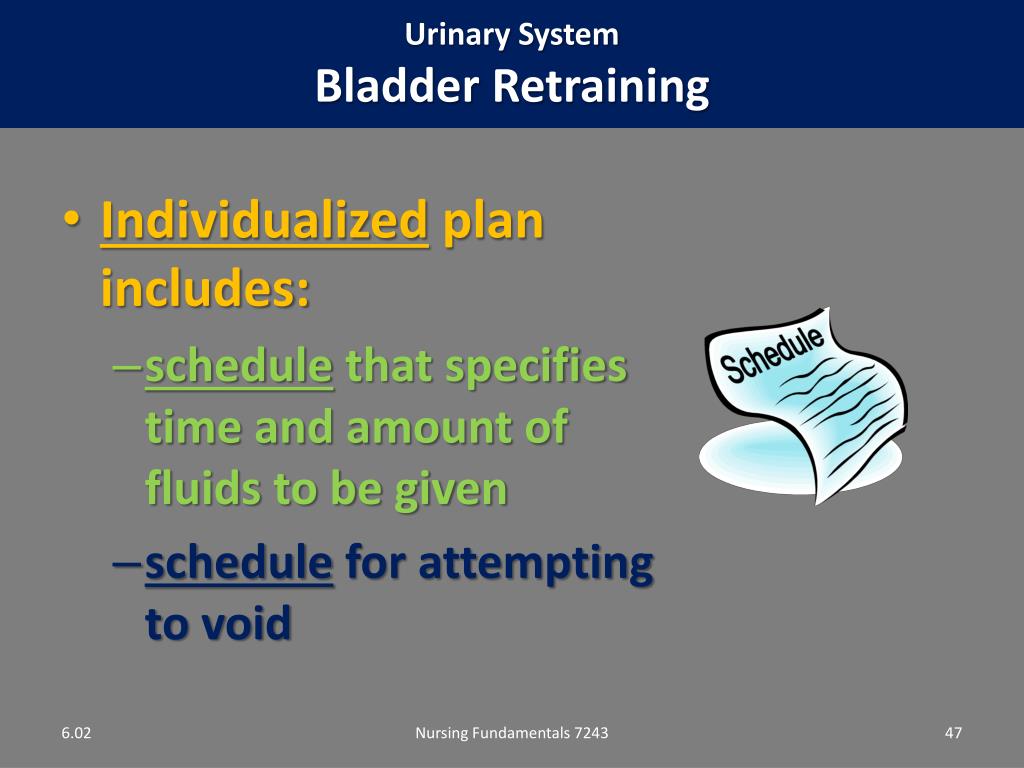 Urinary System
Bladder Retraining

• Individualized plan includes:
– schedule that specifies time and amount of fluids to be given
– schedule for attempting to void

Schedule

6.02

Nursing Fundamentals 7243

47